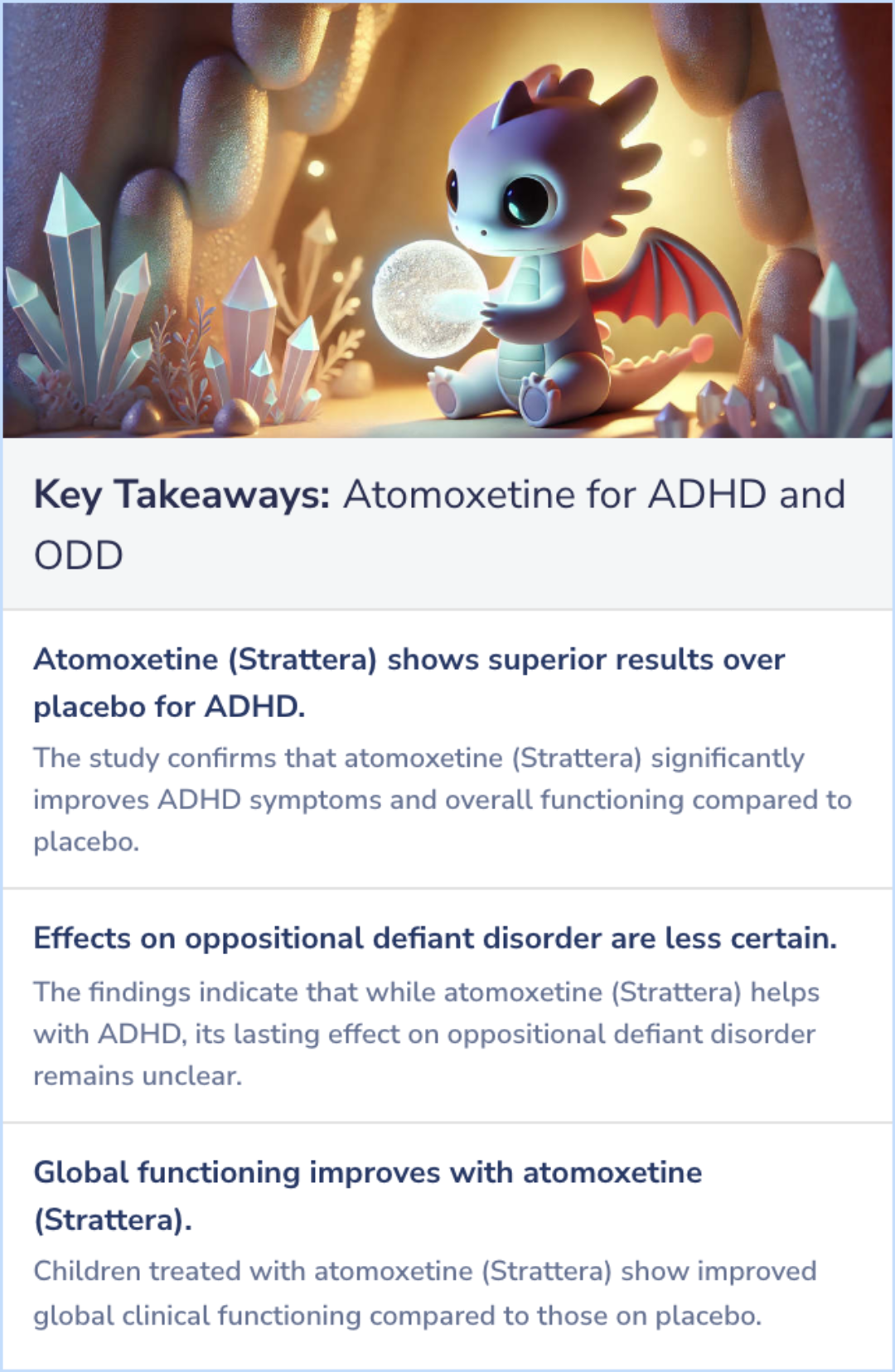 Key Takeaways: Atomoxetine for ADHD and ODD

Atomoxetine (Strattera) shows superior results over placebo for ADHD.

The study confirms that atomoxetine (Strattera) significantly improves ADHD symptoms and overall functioning compared to placebo.

Effects on oppositional defiant disorder are less certain.

The findings indicate that while atomoxetine (Strattera) helps with ADHD, its lasting effect on oppositional defiant disorder remains unclear.

Global functioning improves with atomoxetine (Strattera).

Children treated with atomoxetine (Strattera) show improved global clinical functioning compared to those on placebo.